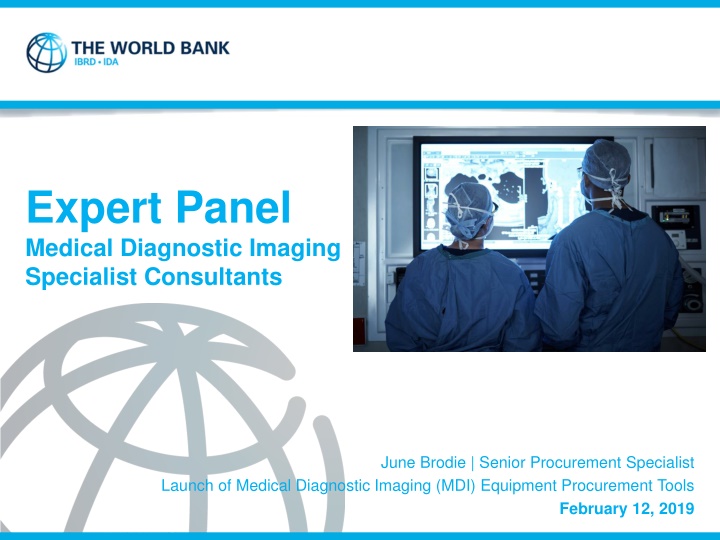 THE WORLD BANK
IBRD • IDA

Expert Panel
Medical Diagnostic Imaging Specialist Consultants

June Brodie | Senior Procurement Specialist
Launch of Medical Diagnostic Imaging (MDI) Equipment Procurement Tools
February 12, 2019